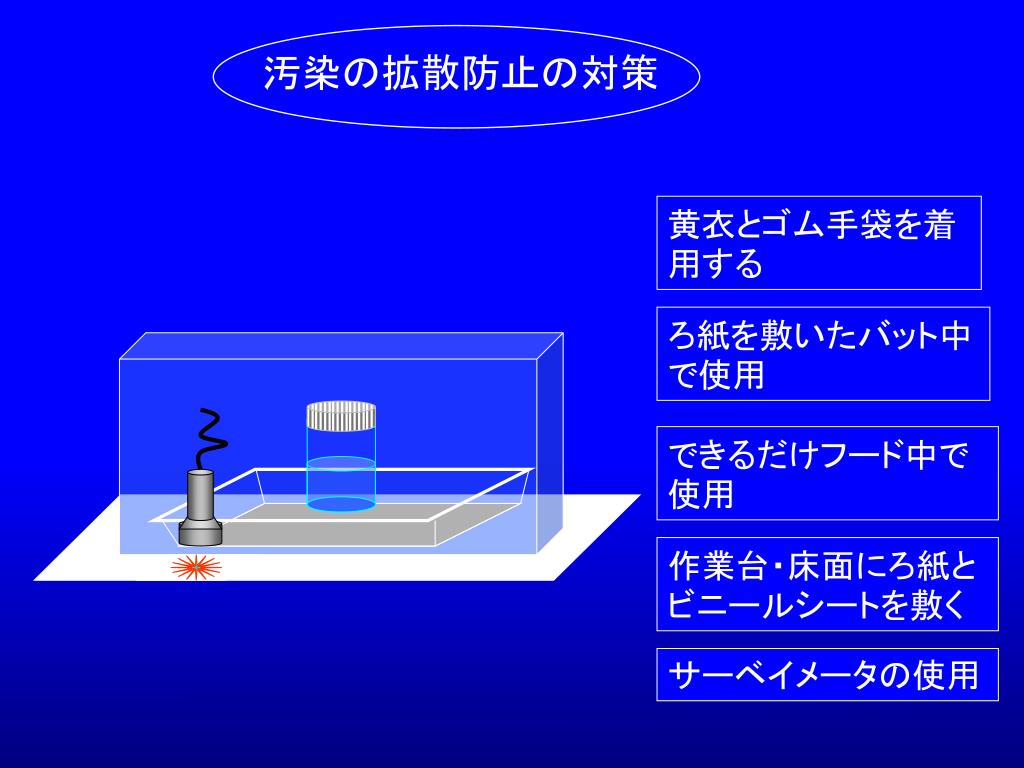 汚染の拡散防止の対策

黄衣とゴム手袋を着用する

ろ紙を敷いたバット中で使用

できるだけフード中で使用

作業台・床面にろ紙とビニールシートを敷く

サーベイメータの使用